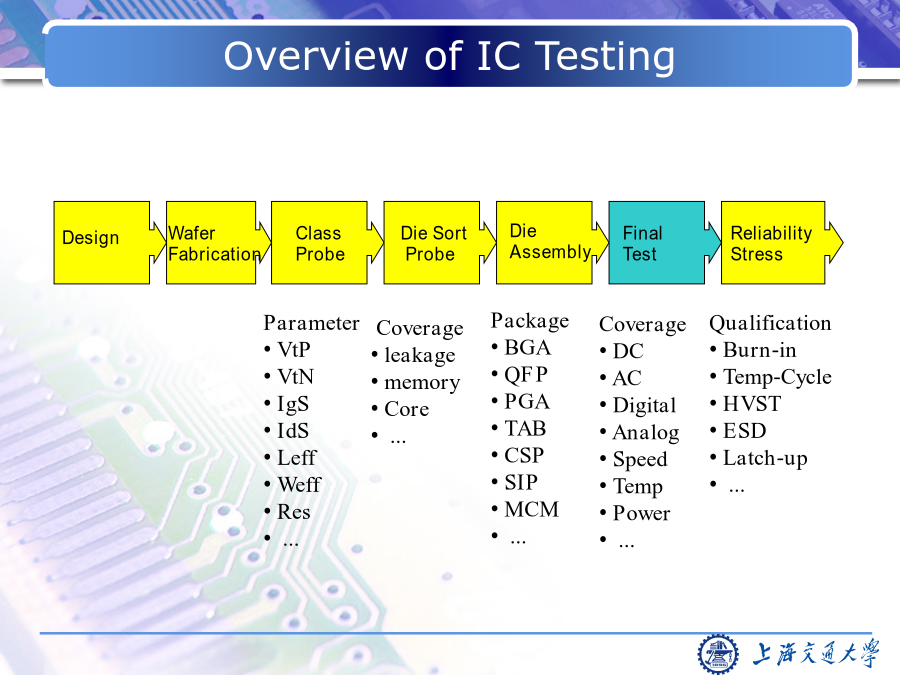 Overview of IC Testing

Design

Wafer Fabrication

Class Probe

Die Sort Probe

Die Assembly

Final Test

Reliability Stress

Parameter
• VtP
• VtN
• IgS
• IdS
• Leff
• Weff
• Res
• ...

Coverage
• leakage
• memory
• Core
• ...

Package
• BGA
• QFP
• PGA
• TAB
• CSP
• SIP
• MCM
• ...

Coverage
• DC
• AC
• Digital
• Analog
• Speed
• Temp
• Power
• ...

Qualification
• Burn-in
• Temp-Cycle
• HVST
• ESD
• Latch-up
• ...

上海交通大學